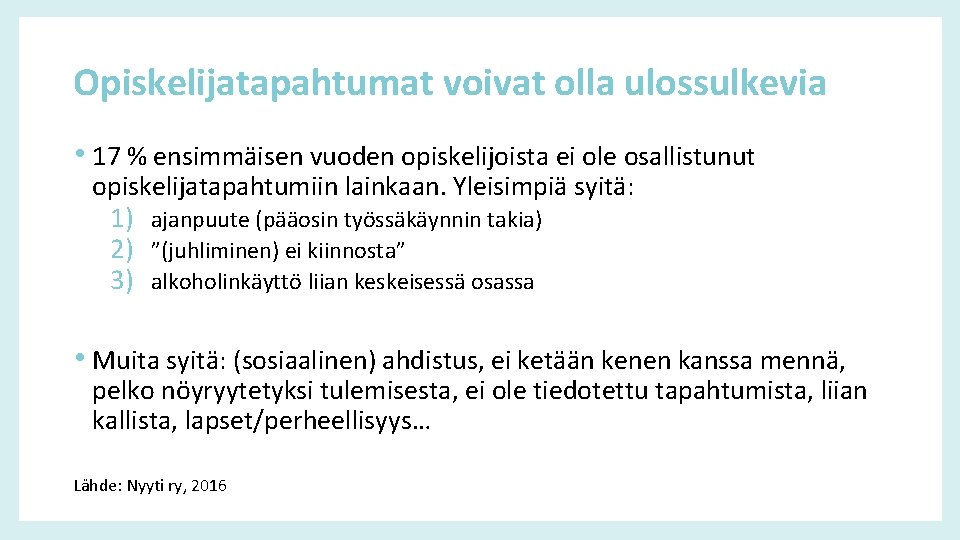 Opiskelijatapahtumat voivat olla ulossulkevia

• 17 % ensimmäisen vuoden opiskelijoista ei ole osallistunut opiskelijatapahtumiin lainkaan. Yleisimpiä syitä:
1) ajanpuute (pääosin työssäkäynnin takia)
2) ”(juhliminen) ei kiinnosta”
3) alkoholinkäyttö liian keskeisessä osassa

• Muita syitä: (sosiaalinen) ahdistus, ei ketään kenen kanssa mennä, pelko nöyryytetyksi tulemisesta, ei ole tiedotettu tapahtumista, liian kallista, lapset/perheellisyys…

Lähde: Nyyti ry, 2016